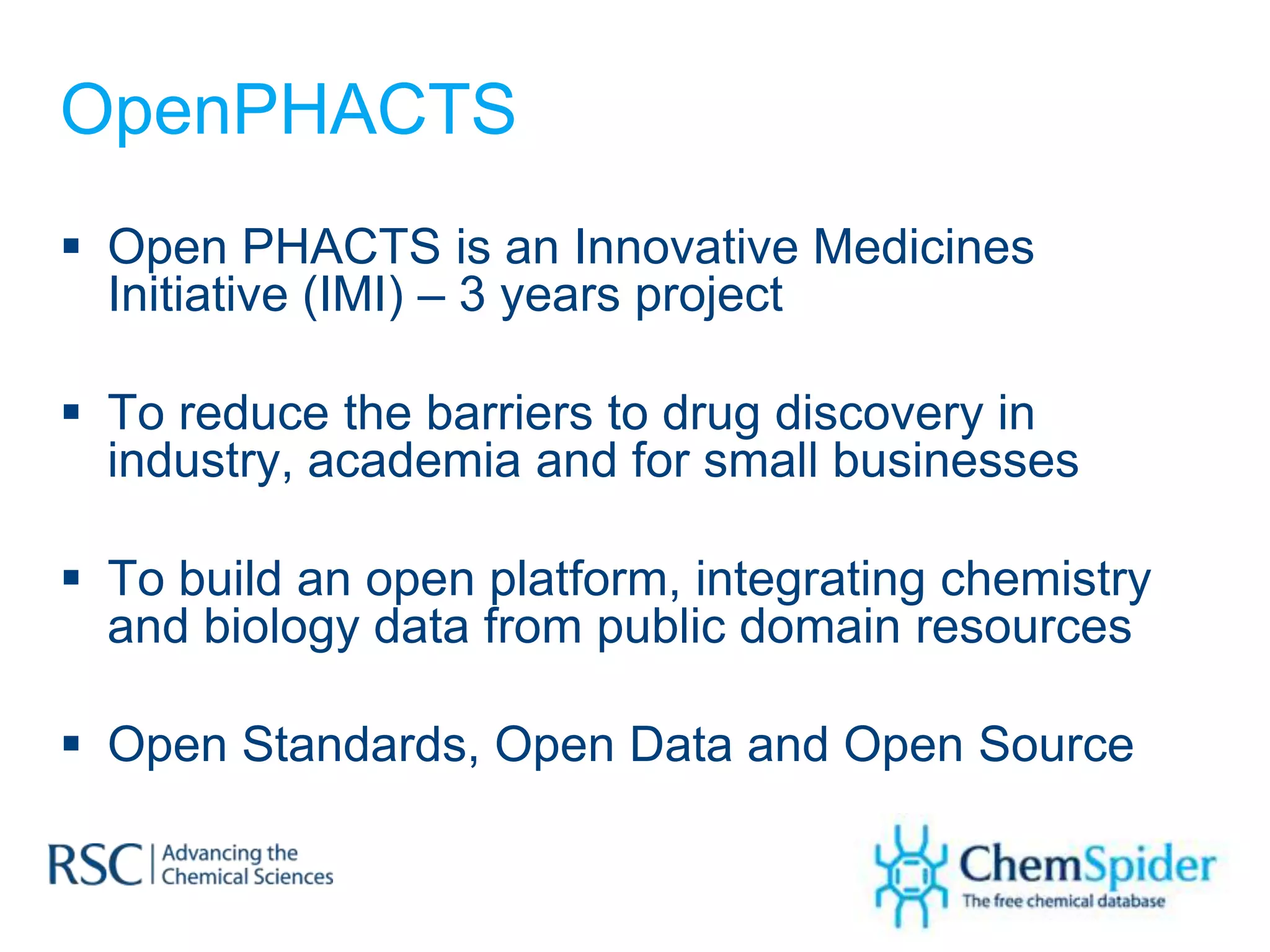 OpenPHACTS

▪ Open PHACTS is an Innovative Medicines Initiative (IMI) – 3 years project

▪ To reduce the barriers to drug discovery in industry, academia and for small businesses

▪ To build an open platform, integrating chemistry and biology data from public domain resources

▪ Open Standards, Open Data and Open Source

RSC | Advancing the Chemical Sciences

ChemSpider
The free chemical database